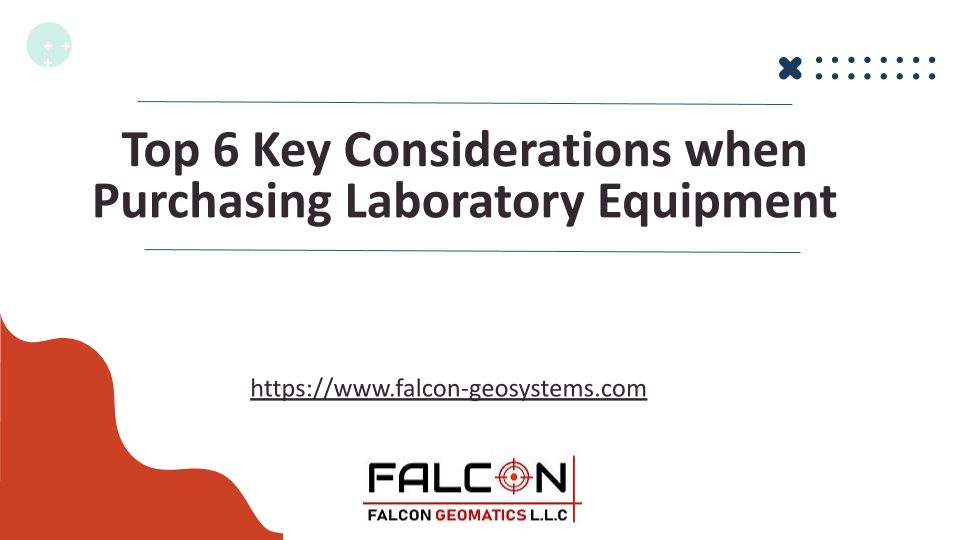 Top 6 Key Considerations when Purchasing Laboratory Equipment

https://www.falcon-geosystems.com

FALCON
FALCON GEOMATICS L.L.C